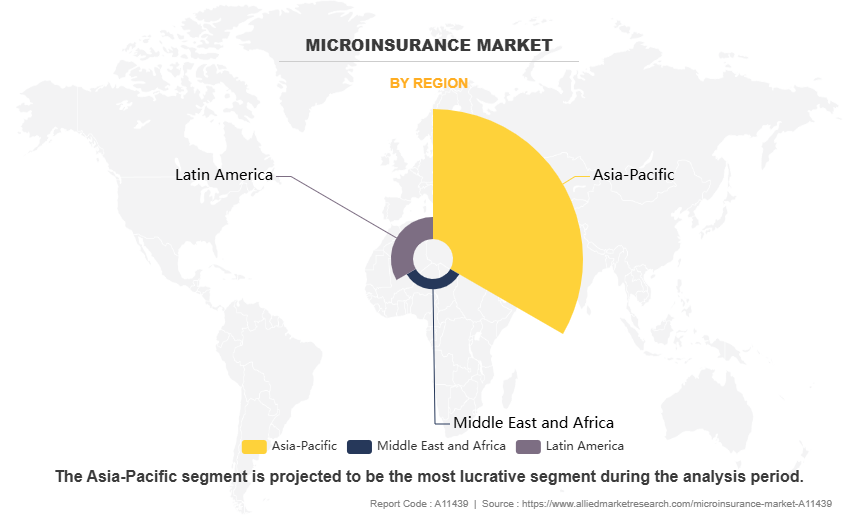 MICROINSURANCE MARKET

BY REGION

Latin America

Asia-Pacific

Middle East and Africa

Asia-Pacific Middle East and Africa Latin America

The Asia-Pacific segment is projected to be the most lucrative segment during the analysis period.

Report Code : A11439 | Source : https://www.alliedmarketresearch.com/microinsurance-market-A11439